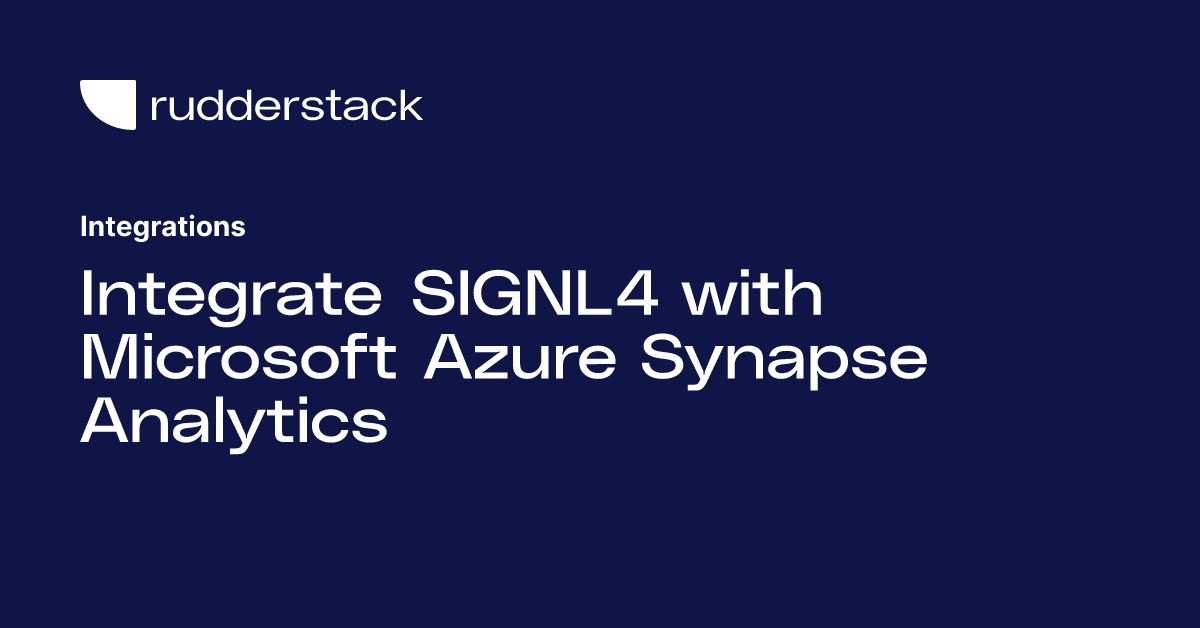 rudderstack

Integrations

Integrate SIGNL4 with Microsoft Azure Synapse Analytics